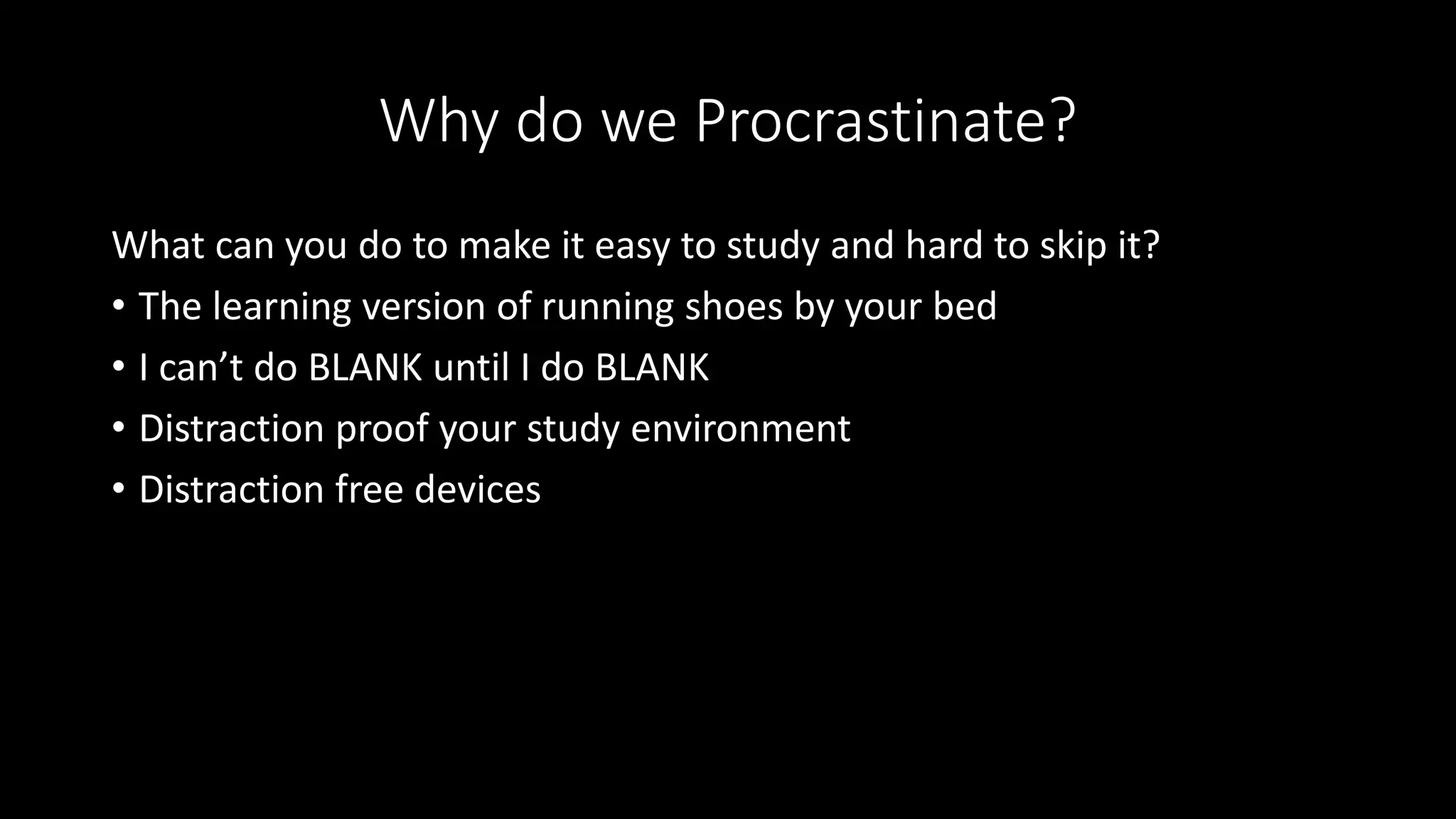 Why do we Procrastinate?

What can you do to make it easy to study and hard to skip it?

• The learning version of running shoes by your bed
• I can’t do BLANK until I do BLANK
• Distraction proof your study environment
• Distraction free devices